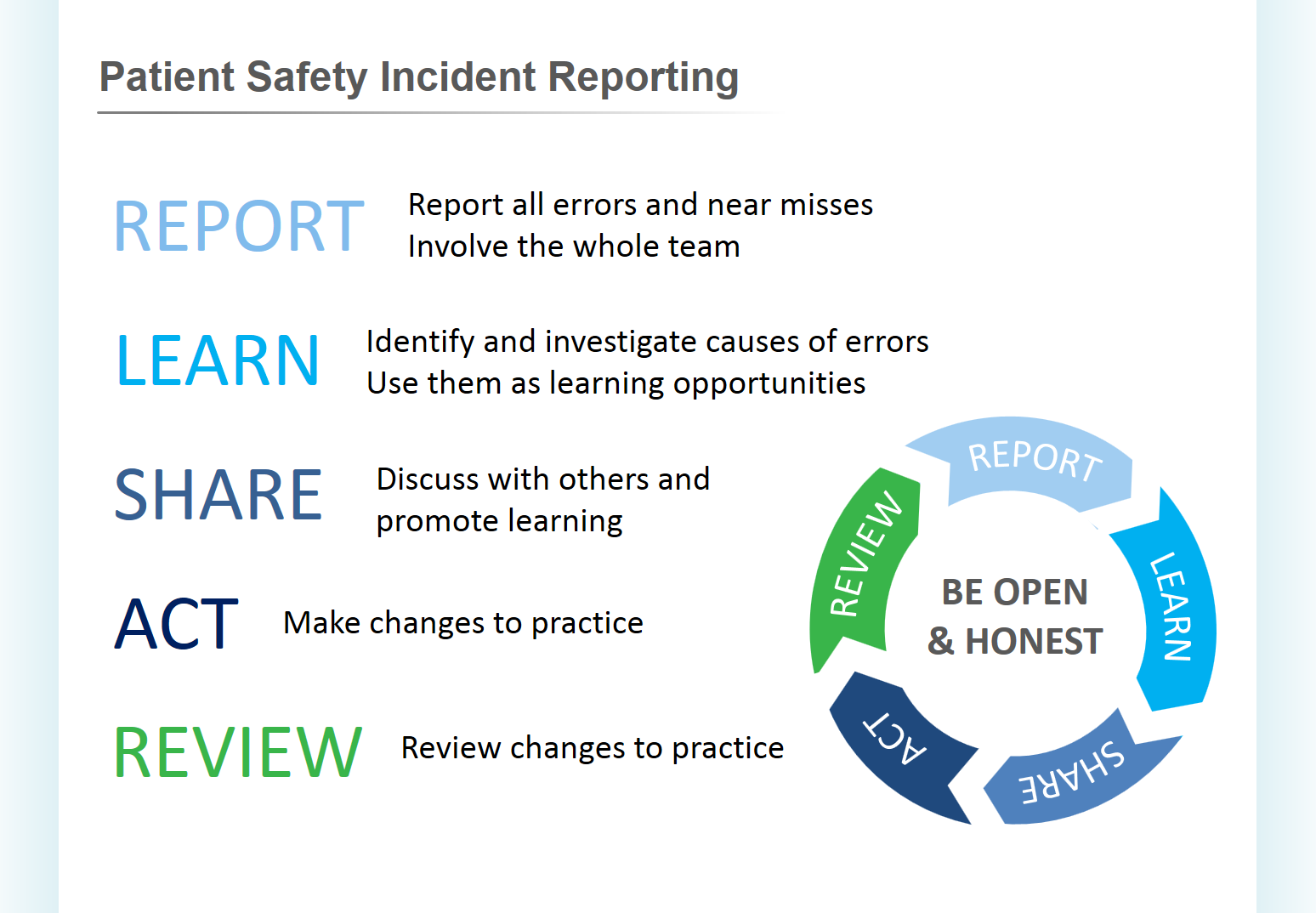 Patient Safety Incident Reporting

REPORT Report all errors and near misses
Involve the whole team

LEARN Identify and investigate causes of errors
Use them as learning opportunities

SHARE Discuss with others and promote learning

ACT Make changes to practice

REVIEW Review changes to practice

REPORT
LEARN
SHARE
ACT
REVIEW
BE OPEN & HONEST